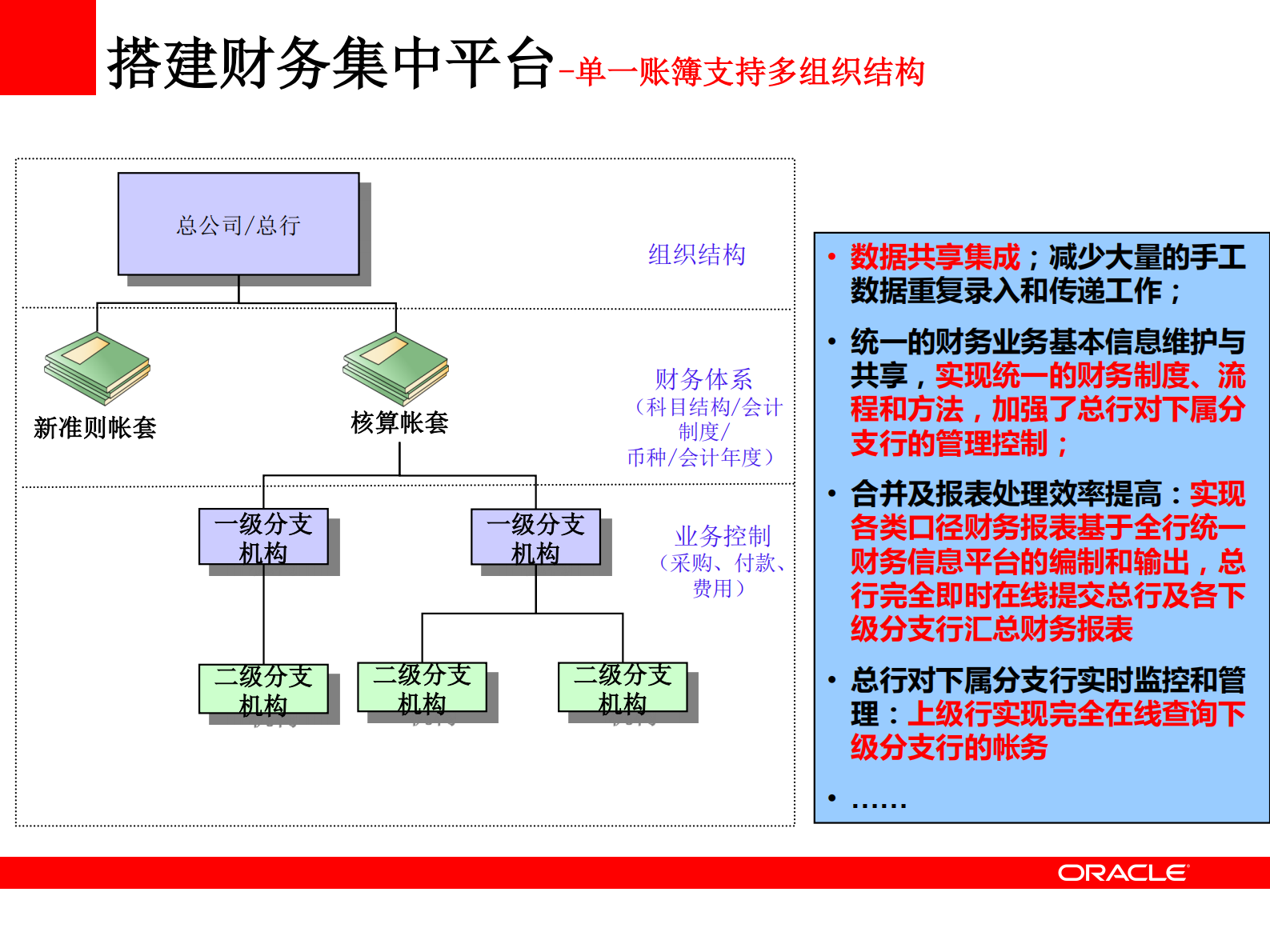 搭建财务集中平台-单一账簿支持多组织结构

总公司/总行

组织结构

新准则帐套

核算帐套

财务体系
（科目结构/会计制度/币种/会计年度）

一级分支机构

一级分支机构

业务控制
（采购、付款、费用）

二级分支机构

二级分支机构

二级分支机构

• 数据共享集成；减少大量的手工数据重复录入和传递工作；
• 统一的财务业务基本信息维护与共享，实现统一的财务制度、流程和方法，加强了总行对下属分支行的管理控制；
• 合并及报表处理效率提高：实现各类口径财务报表基于全行统一财务信息平台的编制和输出，总行完全即时在线提交总行及各下级分支行汇总财务报表
• 总行对下属分支行实时监控和管理：上级行实现完全在线查询下级分支行的帐务
• ……

ORACLE